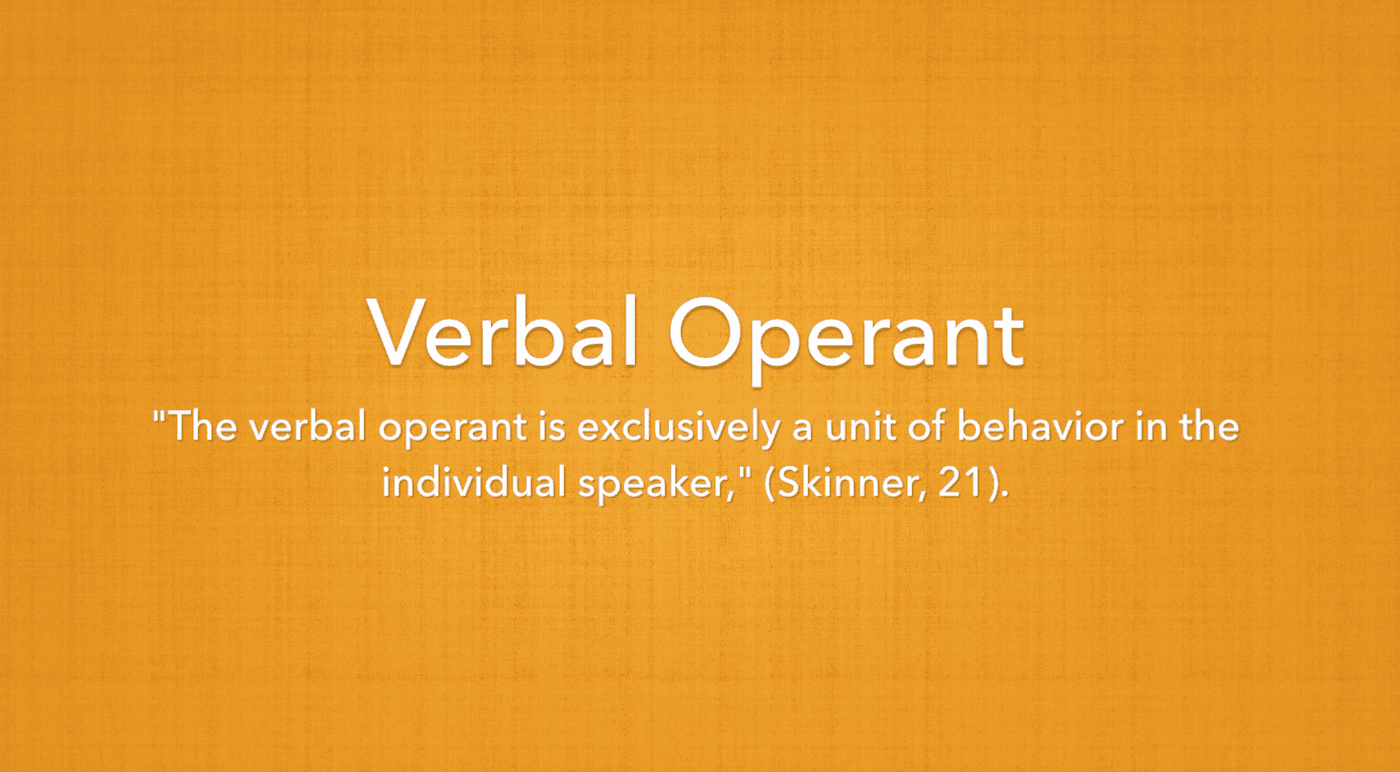 Verbal Operant

"The verbal operant is exclusively a unit of behavior in the individual speaker," (Skinner, 21).